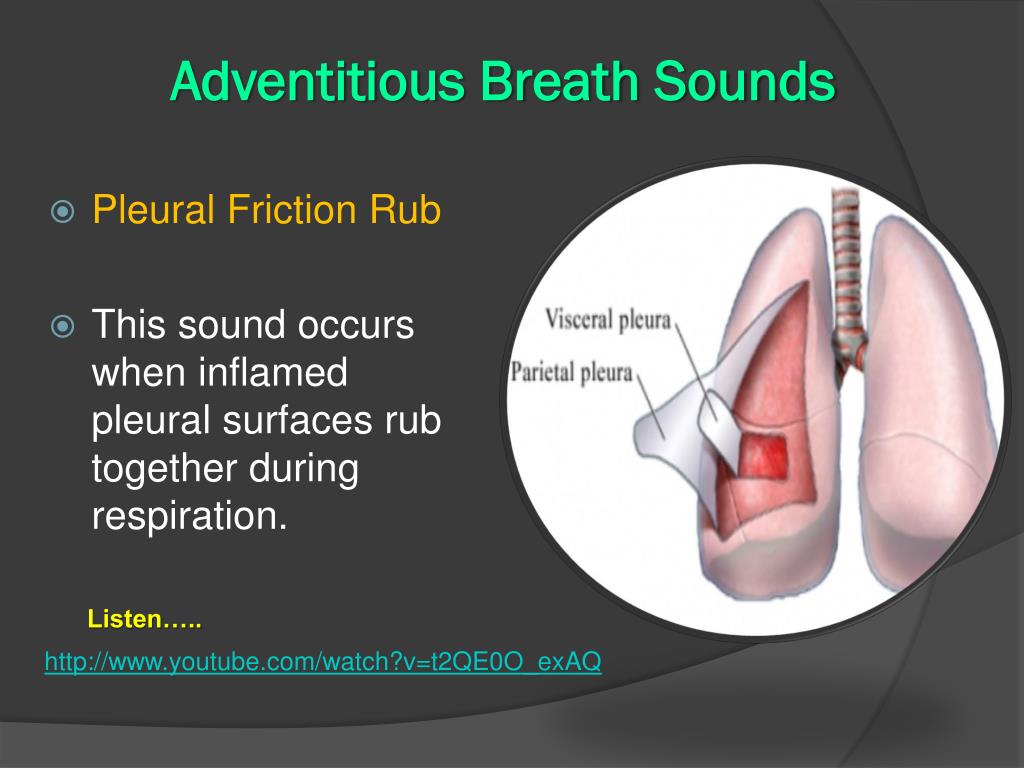 Adventitious Breath Sounds

Pleural Friction Rub

This sound occurs when inflamed pleural surfaces rub together during respiration.

Visceral pleura
Parietal pleura

Listen…..

http://www.youtube.com/watch?v=t2QE0O_exAQ